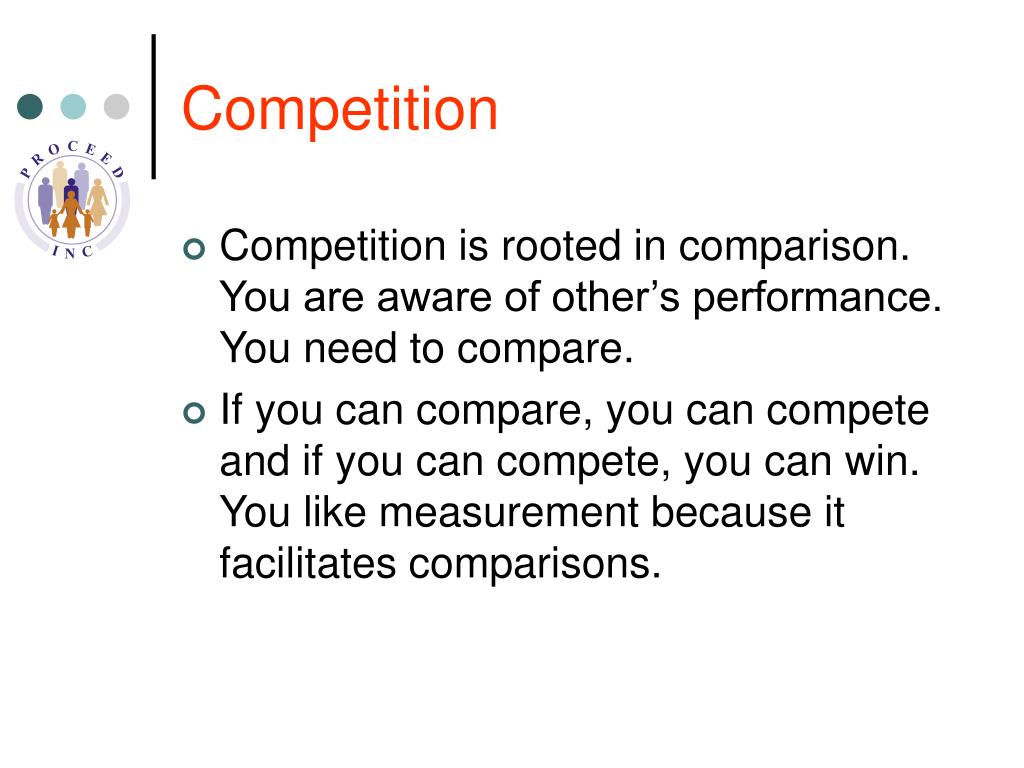 PROCEED
INC

Competition

Competition is rooted in comparison. You are aware of other’s performance. You need to compare.

If you can compare, you can compete and if you can compete, you can win. You like measurement because it facilitates comparisons.